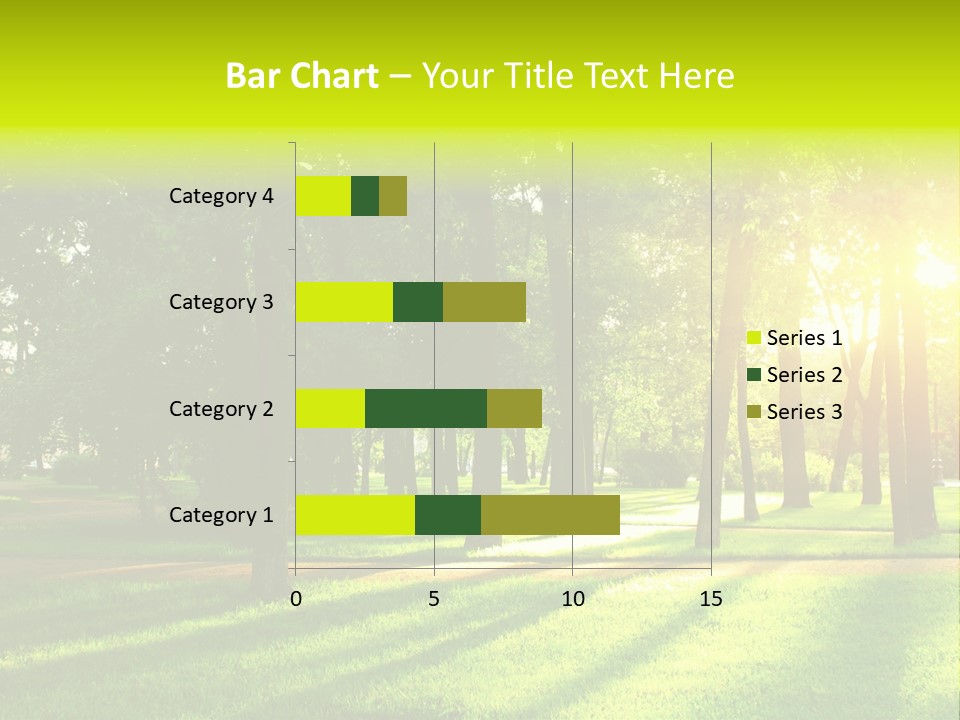 Bar Chart – Your Title Text Here

Category 4
Category 3
Category 2
Category 1

0
5
10
15

Series 1
Series 2
Series 3